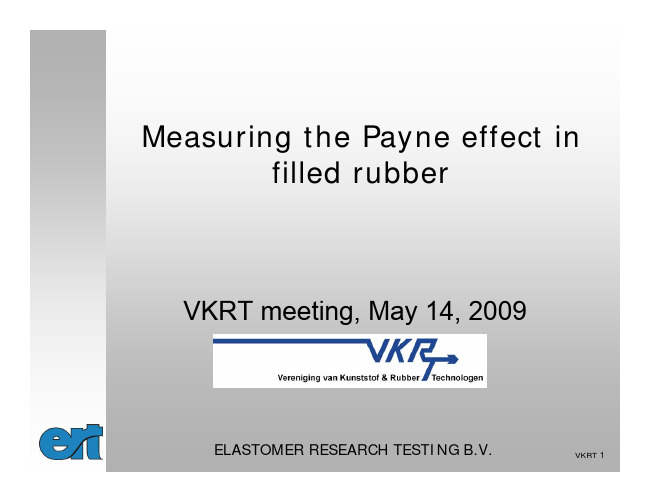 Measuring the Payne effect in filled rubber

VKRT meeting, May 14, 2009

VKRT

Vereniging van Kunststof & Rubber Technologen

ert

ELASTOMER RESEARCH TESTING B.V.

VKRT 1